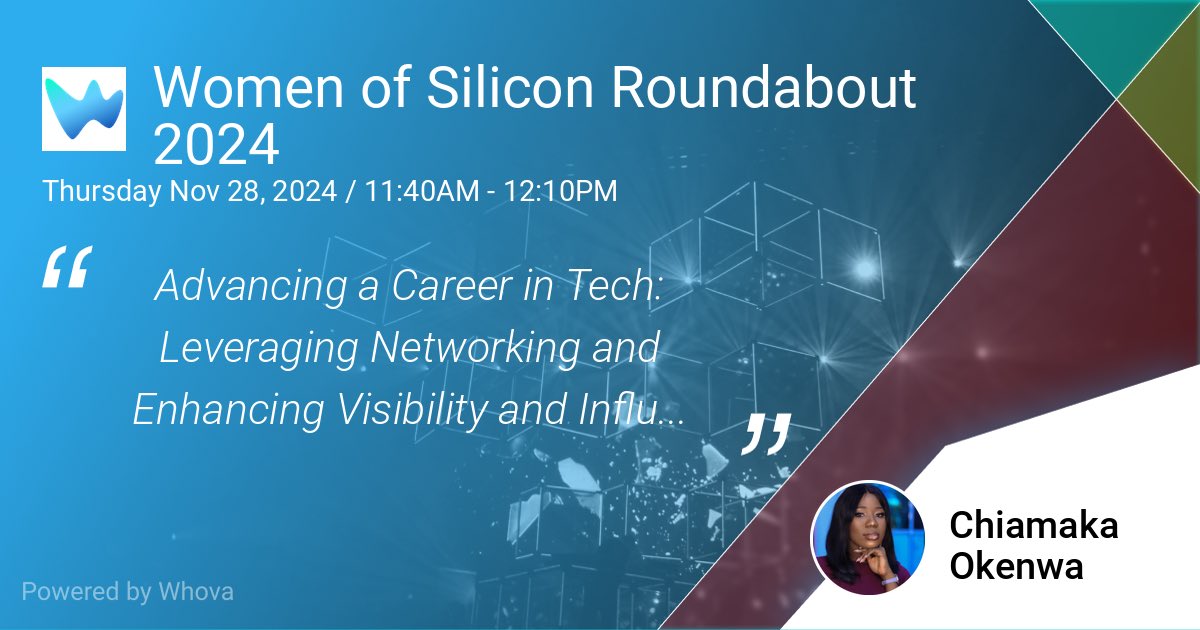 Women of Silicon Roundabout 2024

Thursday Nov 28, 2024 / 11:40AM - 12:10PM

“

Advancing a Career in Tech: Leveraging Networking and Enhancing Visibility and Influ...

”

Chiamaka Okenwa

Powered by Whova